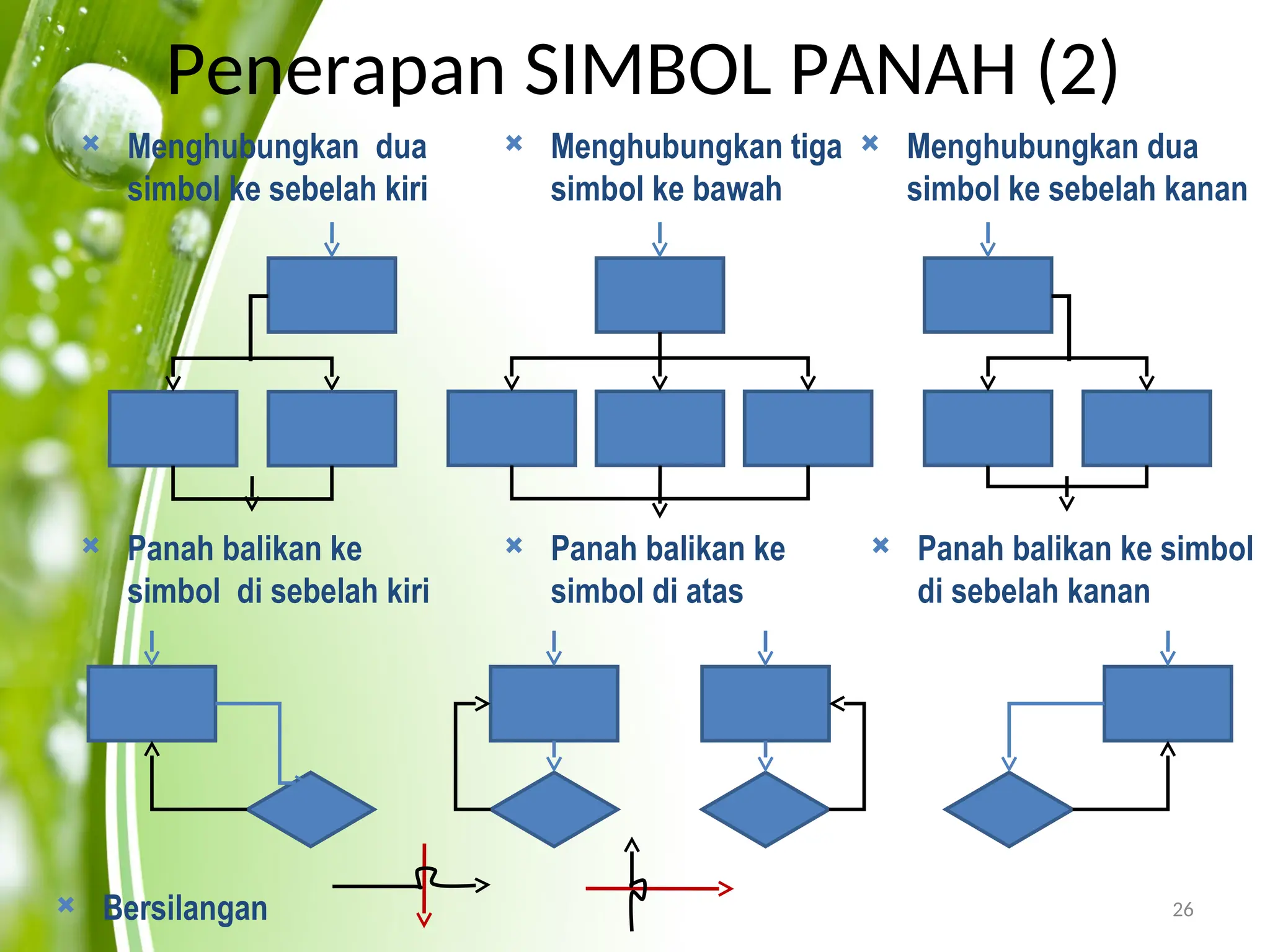 Penerapan SIMBOL PANAH (2)

Menghubungkan dua simbol ke sebelah kiri

Menghubungkan tiga simbol ke bawah

Menghubungkan dua simbol ke sebelah kanan

Panah balikan ke simbol di sebelah kiri

Panah balikan ke simbol di atas

Panah balikan ke simbol di sebelah kanan

Bersilangan

26